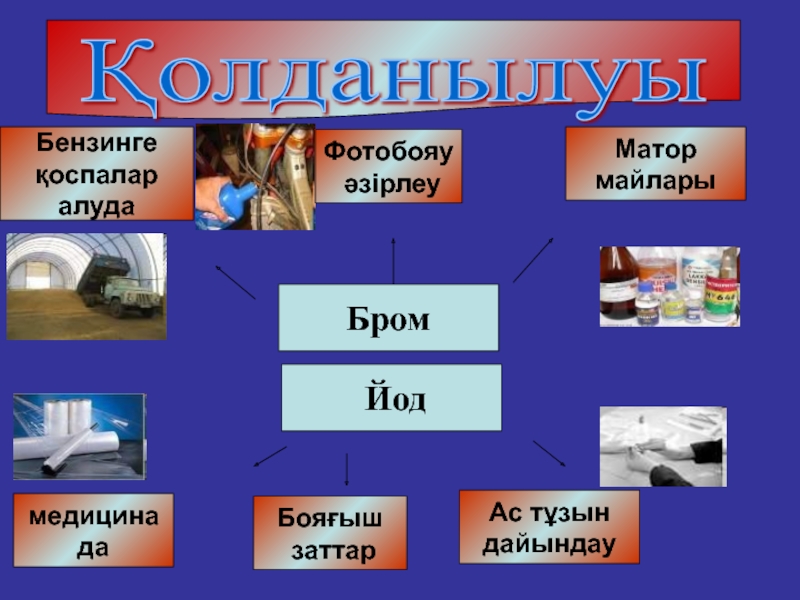 Қолданылуы

Бензинге қоспалар алуда

Фотобояу әзірлеу

Матор майлары

Бром

Йод

медицина да

Бояғыш заттар

Ас тұзын дайындау